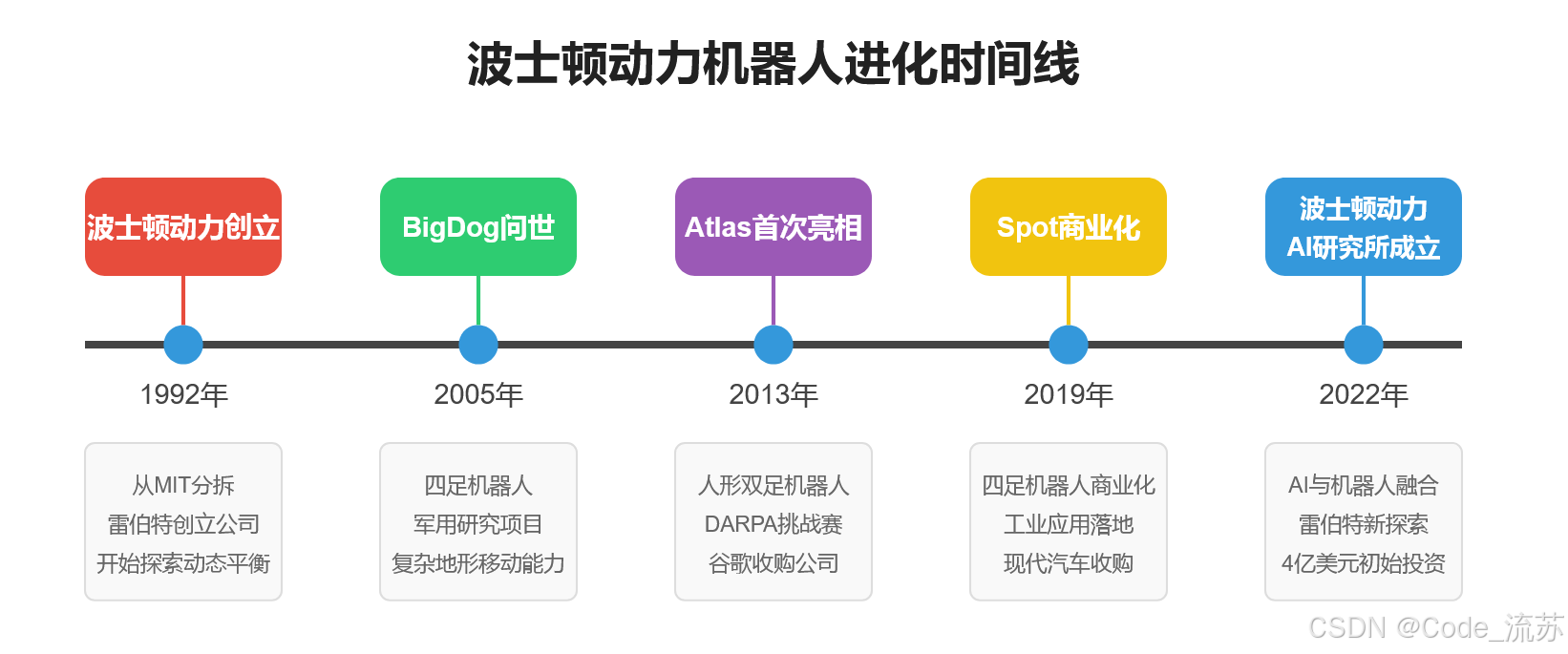 波士顿动力机器人进化时间线

波士顿动力创立

1992年

从MIT分拆
雷伯特创立公司
开始探索动态平衡

BigDog问世

2005年

四足机器人
军用研究项目
复杂地形移动能力

Atlas首次亮相

2013年

人形双足机器人
DARPA挑战赛
谷歌收购公司

Spot商业化

2019年

四足机器人商业化
工业应用落地
现代汽车收购

波士顿动力
AI研究所成立

2022年

AI与机器人融合
雷伯特新探索
4亿美元初始投资

CSDN @Code_流苏